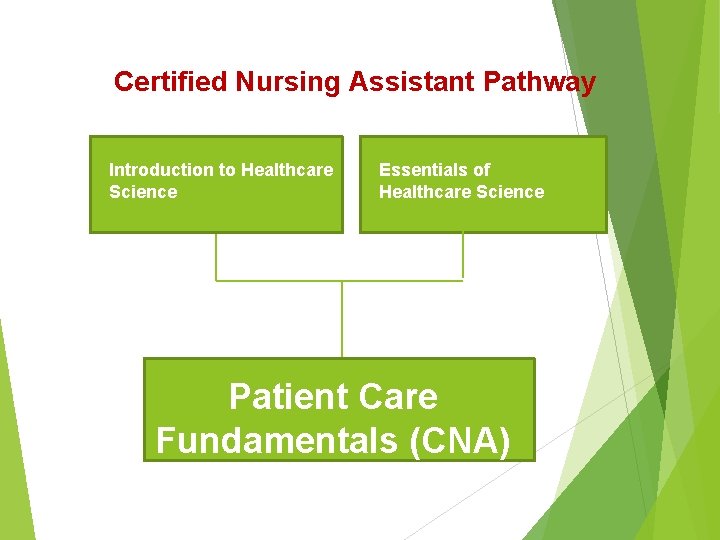 Certified Nursing Assistant Pathway

Introduction to Healthcare Science

Essentials of Healthcare Science

Patient Care Fundamentals (CNA)